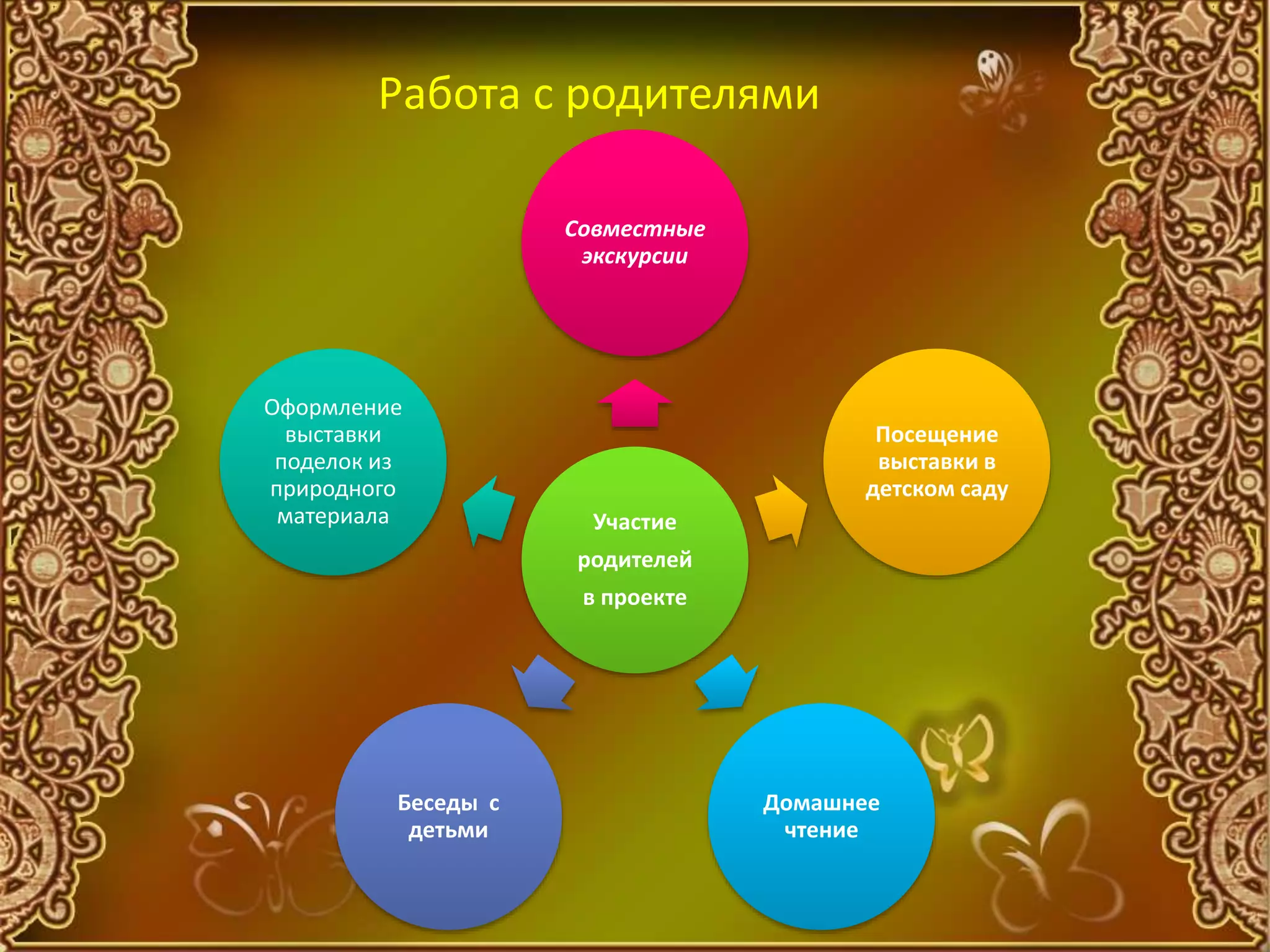 Работа с родителями

Совместные экскурсии

Оформление выставки поделок из природного материала

Участие родителей в проекте

Посещение выставки в детском саду

Беседы с детьми

Домашнее чтение